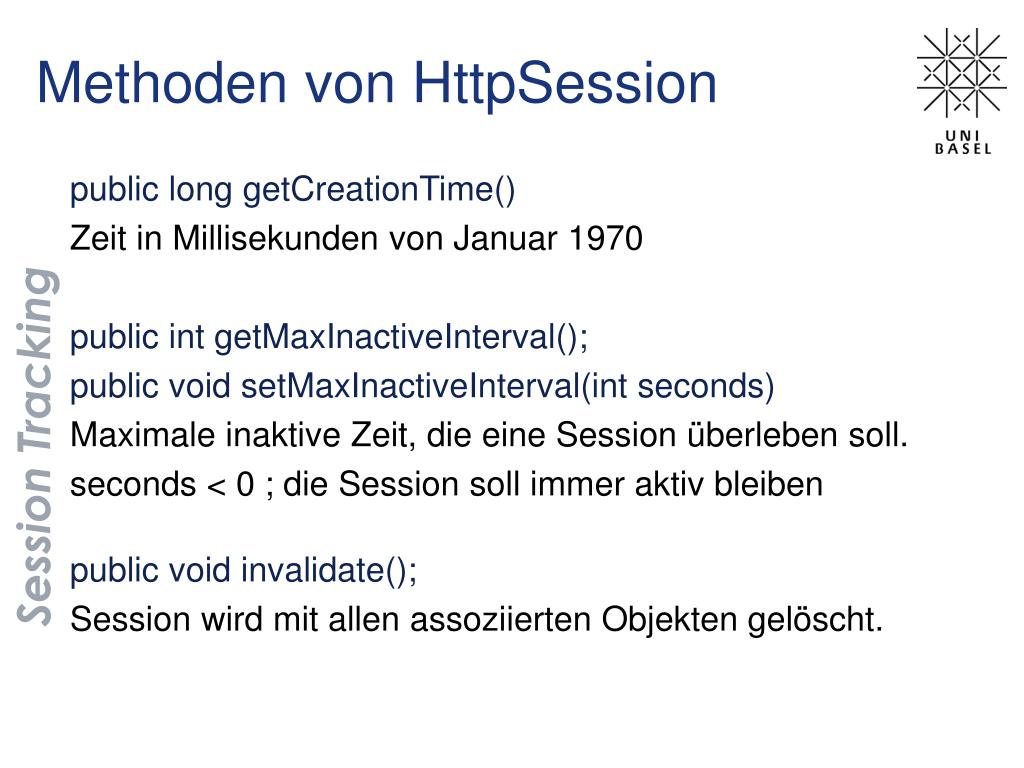 Methoden von HttpSession

UNI BASEL

Session Tracking

public long getCreationTime()
Zeit in Millisekunden von Januar 1970

public int getMaxInactiveInterval();
public void setMaxInactiveInterval(int seconds)
Maximale inaktive Zeit, die eine Session überleben soll.
seconds < 0 ; die Session soll immer aktiv bleiben

public void invalidate();
Session wird mit allen assoziierten Objekten gelöscht.